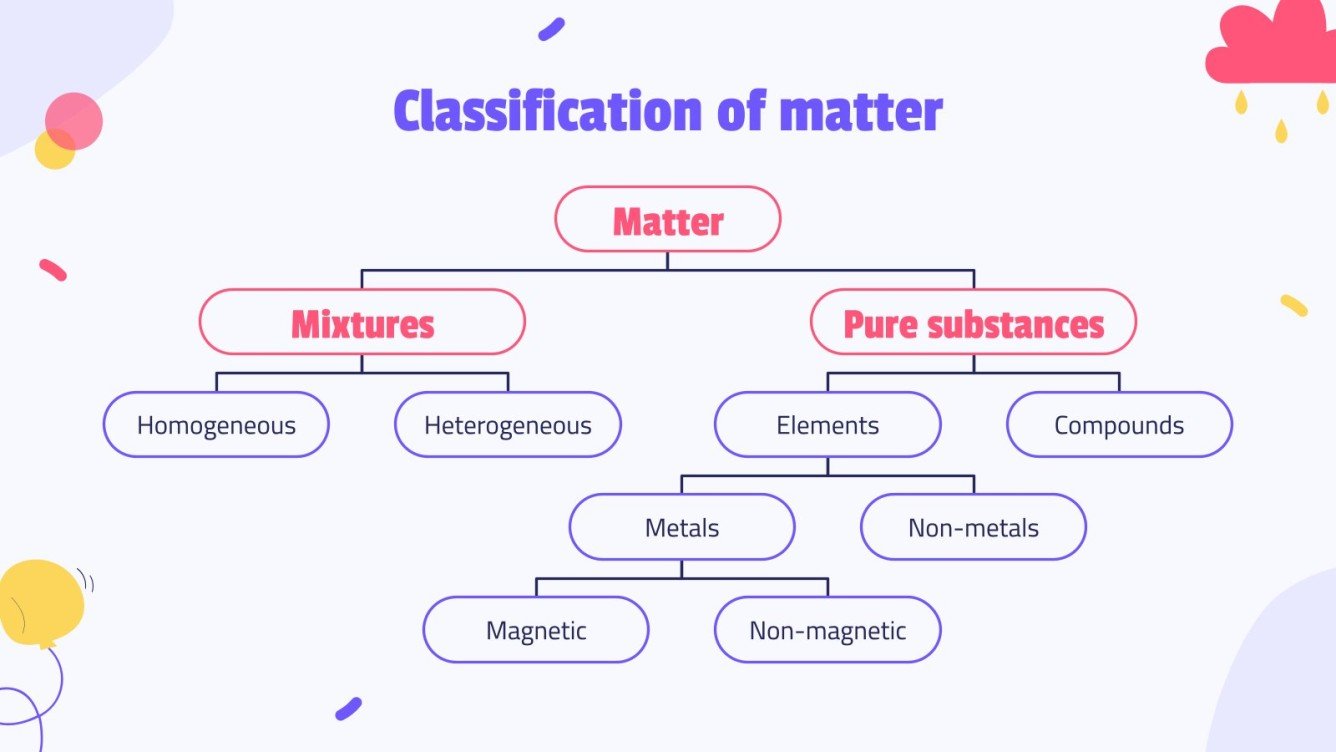 Classification of matter

Matter

Mixtures

Pure substances

Homogeneous

Heterogeneous

Elements

Compounds

Metals

Non-metals

Magnetic

Non-magnetic